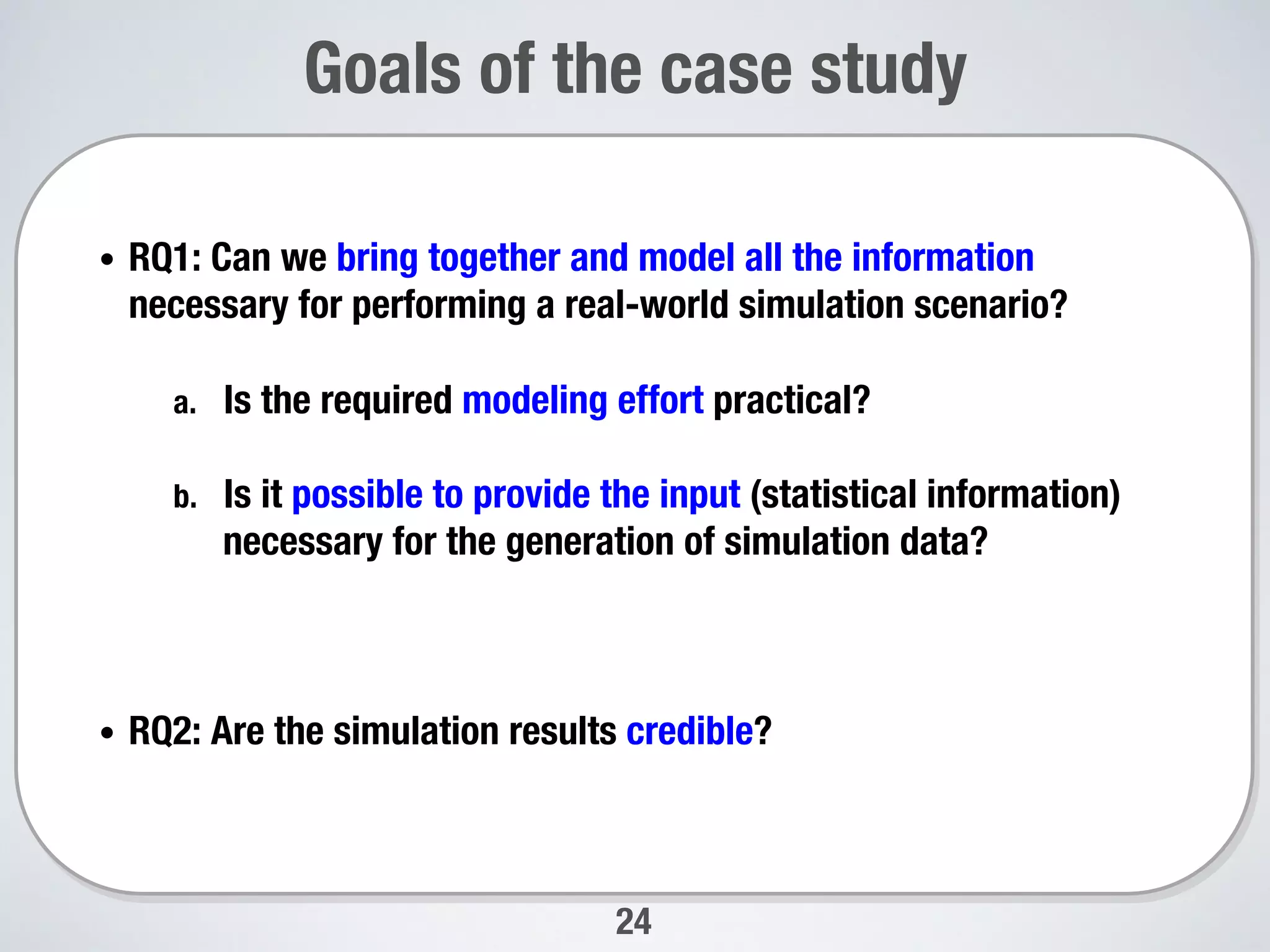 Goals of the case study

• RQ1: Can we bring together and model all the information necessary for performing a real-world simulation scenario?

a. Is the required modeling effort practical?

b. Is it possible to provide the input (statistical information) necessary for the generation of simulation data?

• RQ2: Are the simulation results credible?

24